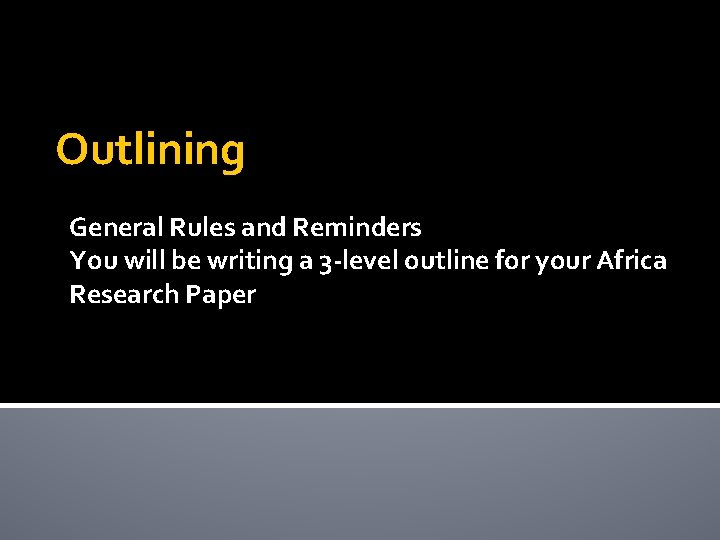 Outlining

General Rules and Reminders
You will be writing a 3-level outline for your Africa Research Paper